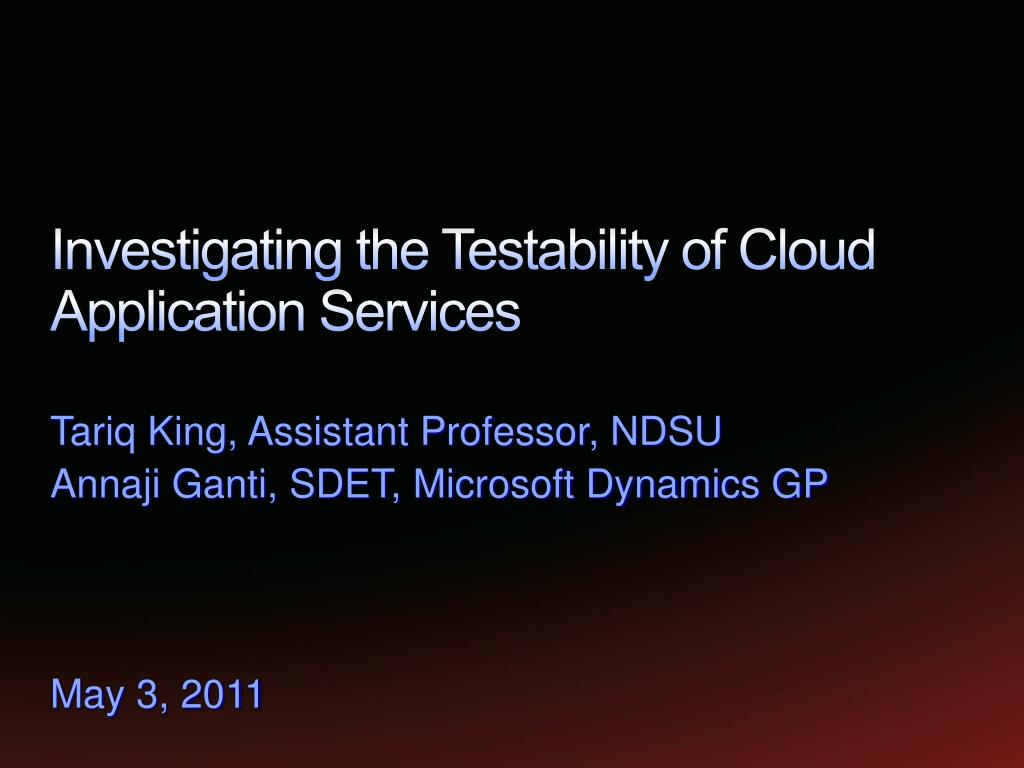 Investigating the Testability of Cloud Application Services

Tariq King, Assistant Professor, NDSU
Annaji Ganti, SDET, Microsoft Dynamics GP

May 3, 2011